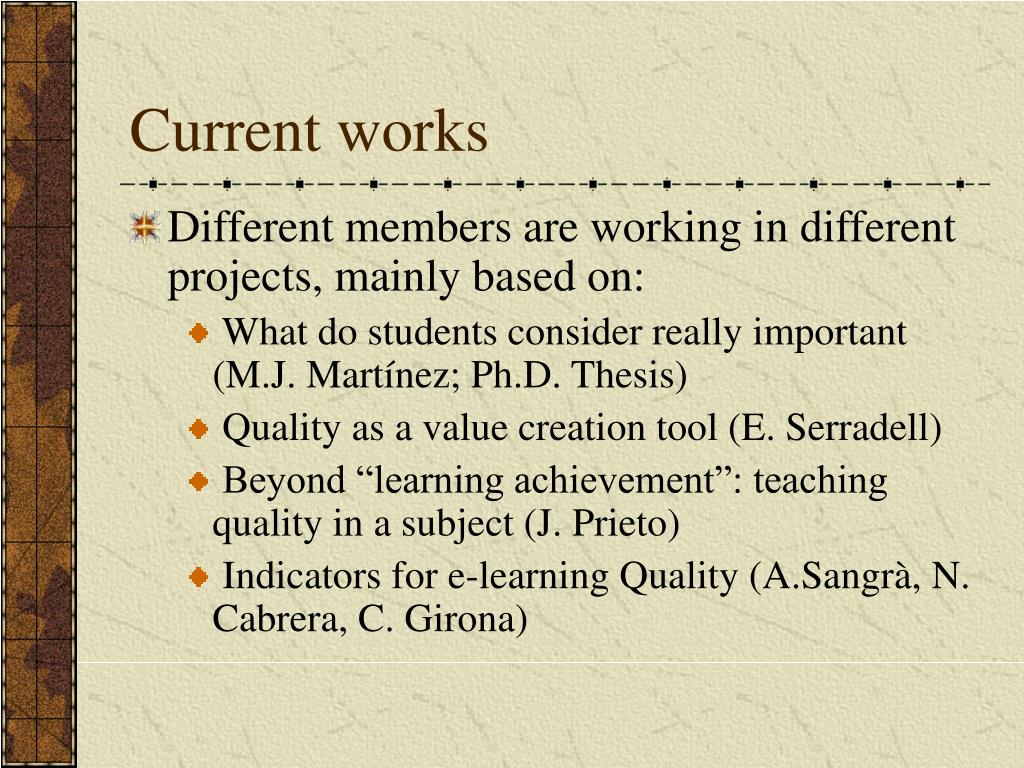 Current works

Different members are working in different projects, mainly based on:

What do students consider really important (M.J. Martínez; Ph.D. Thesis)

Quality as a value creation tool (E. Serradell)

Beyond “learning achievement”: teaching quality in a subject (J. Prieto)

Indicators for e-learning Quality (A.Sangrà, N. Cabrera, C. Girona)